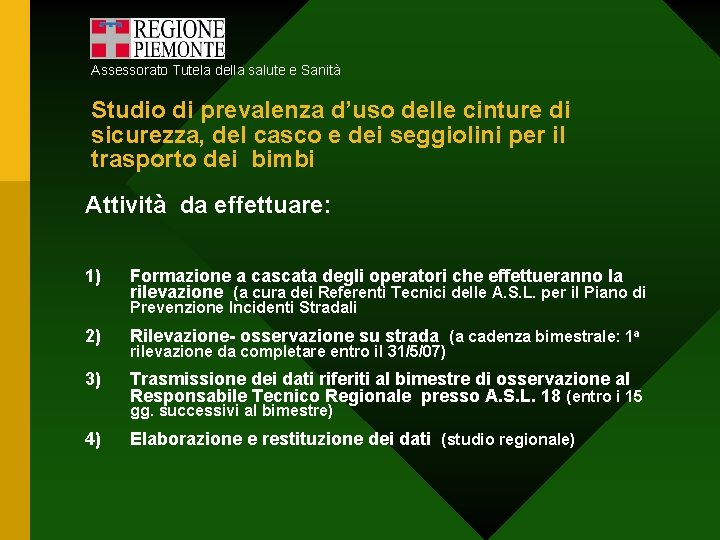 REGIONE PIEMONTE
Assessorato Tutela della salute e Sanità

Studio di prevalenza d'uso delle cinture di sicurezza, del casco e dei seggiolini per il trasporto dei bimbi

Attività da effettuare:

1) Formazione a cascata degli operatori che effettueranno la rilevazione (a cura dei Referenti Tecnici delle A.S.L. per il Piano di Prevenzione Incidenti Stradali

2) Rilevazione- osservazione su strada (a cadenza bimestrale: 1ª rilevazione da completare entro il 31/5/07)

3) Trasmissione dei dati riferiti al bimestre di osservazione al Responsabile Tecnico Regionale presso A.S.L. 18 (entro i 15 gg. successivi al bimestre)

4) Elaborazione e restituzione dei dati (studio regionale)